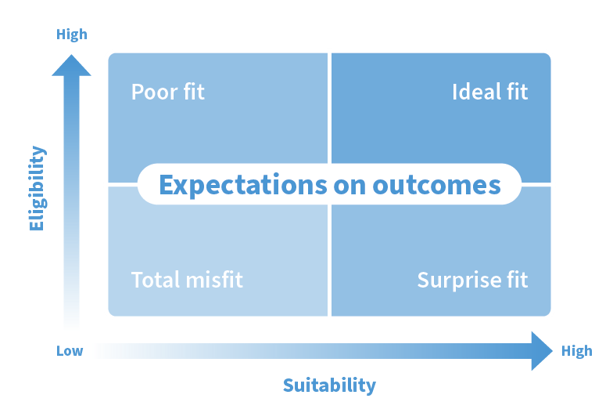 High

Eligibility

Poor fit

Ideal fit

Expectations on outcomes

Total misfit

Surprise fit

Low

High

Suitability